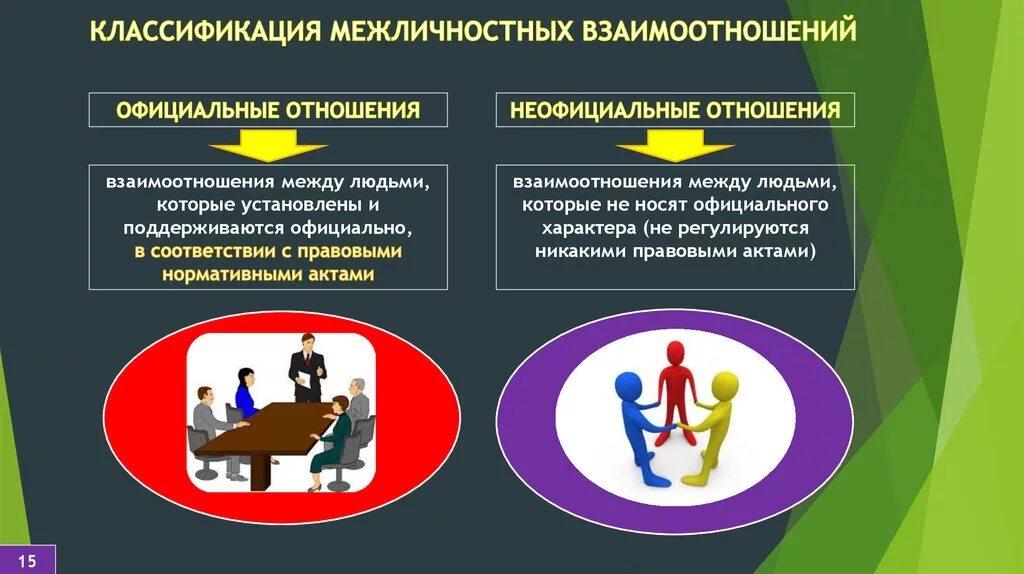 КЛАССИФИКАЦИЯ МЕЖЛИЧНОСТНЫХ ВЗАИМООТНОШЕНИЙ

ОФИЦИАЛЬНЫЕ ОТНОШЕНИЯ

взаимоотношения между людьми, которые установлены и поддерживаются официально, в соответствии с правовыми нормативными актами

НЕОФИЦИАЛЬНЫЕ ОТНОШЕНИЯ

взаимоотношения между людьми, которые не носят официального характера (не регулируются никакими правовыми актами)

15